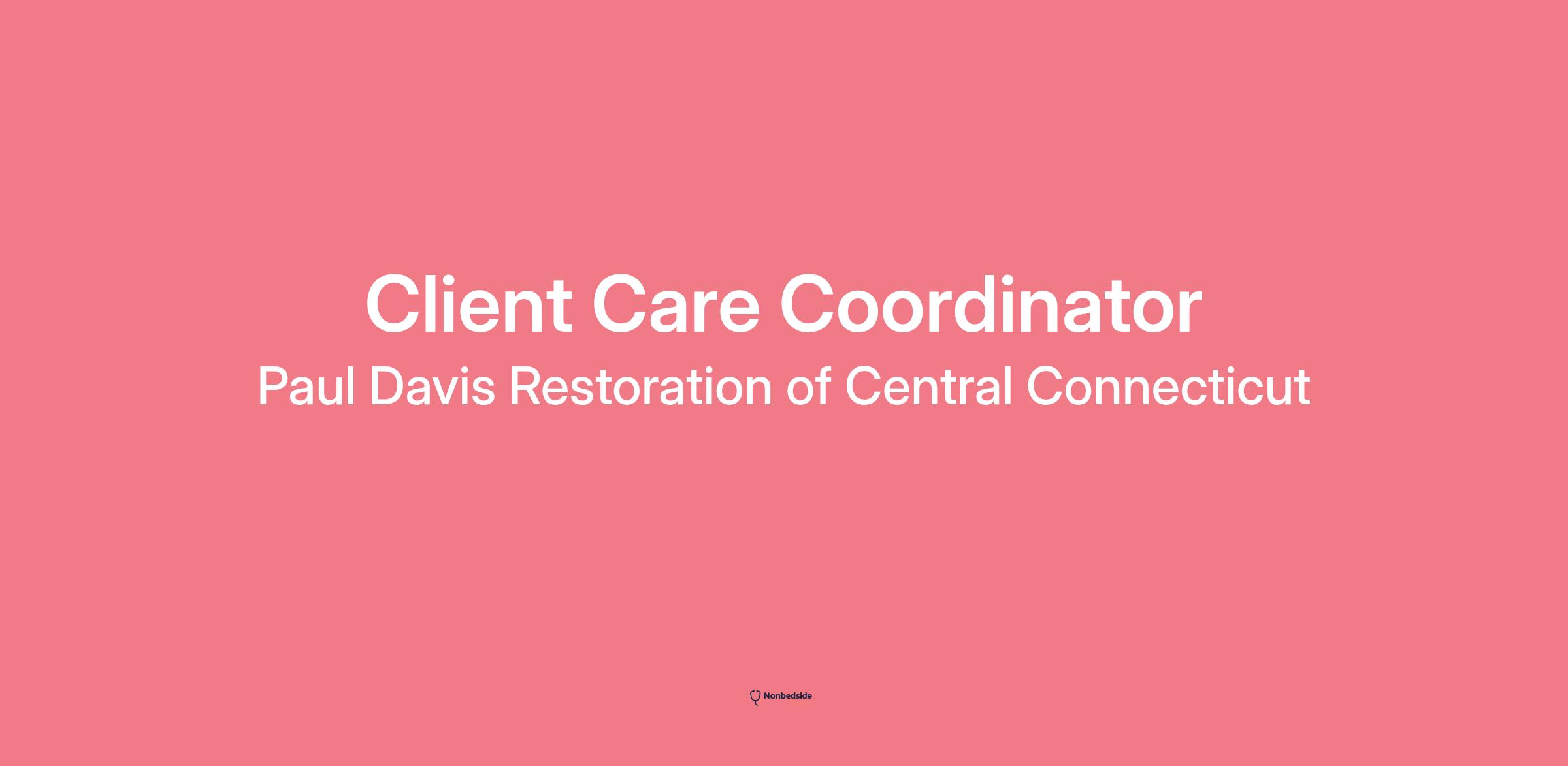 Client Care Coordinator

Paul Davis Restoration of Central Connecticut

Nonbedside